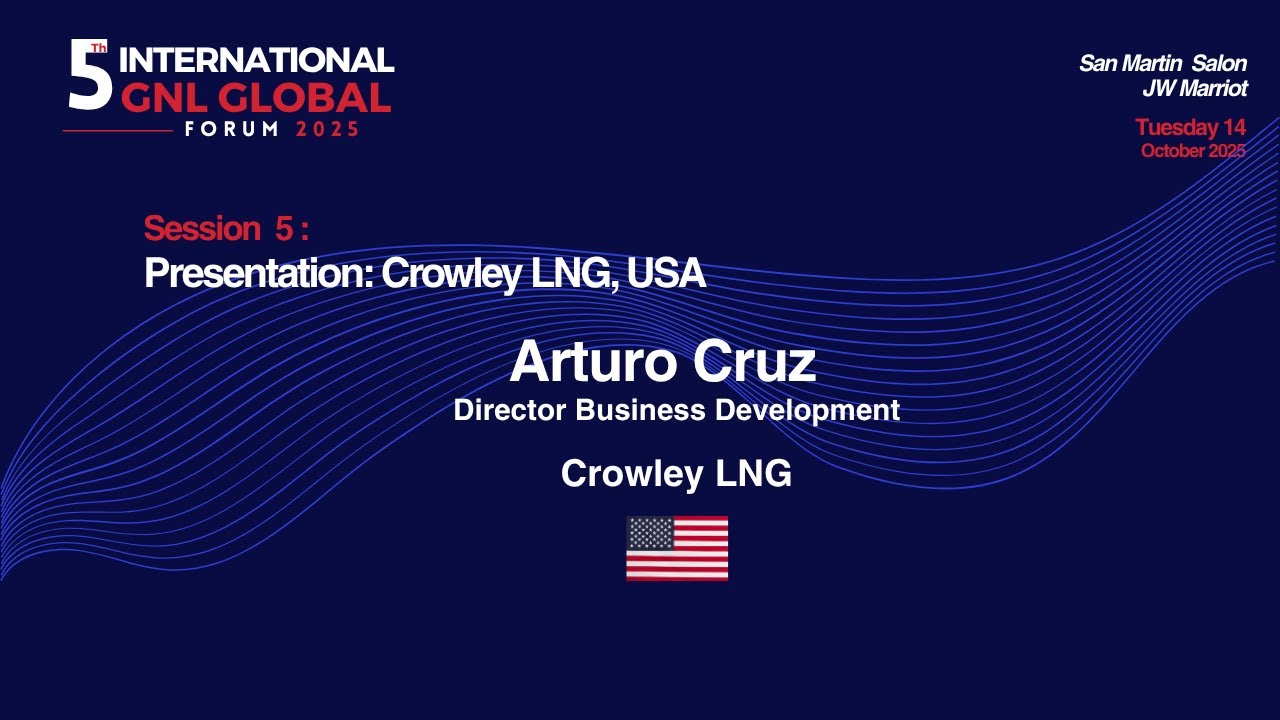 5Th INTERNATIONAL GNL GLOBAL FORUM 2025

San Martin Salon
JW Marriot

Tuesday 14
October 2025

Session 5 :
Presentation: Crowley LNG, USA

Arturo Cruz
Director Business Development

Crowley LNG